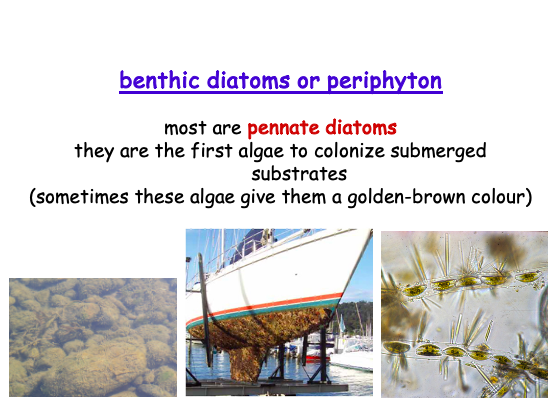 benthic diatoms or periphyton

most are pennate diatoms
they are the first algae to colonize submerged substrates
(sometimes these algae give them a golden-brown colour)